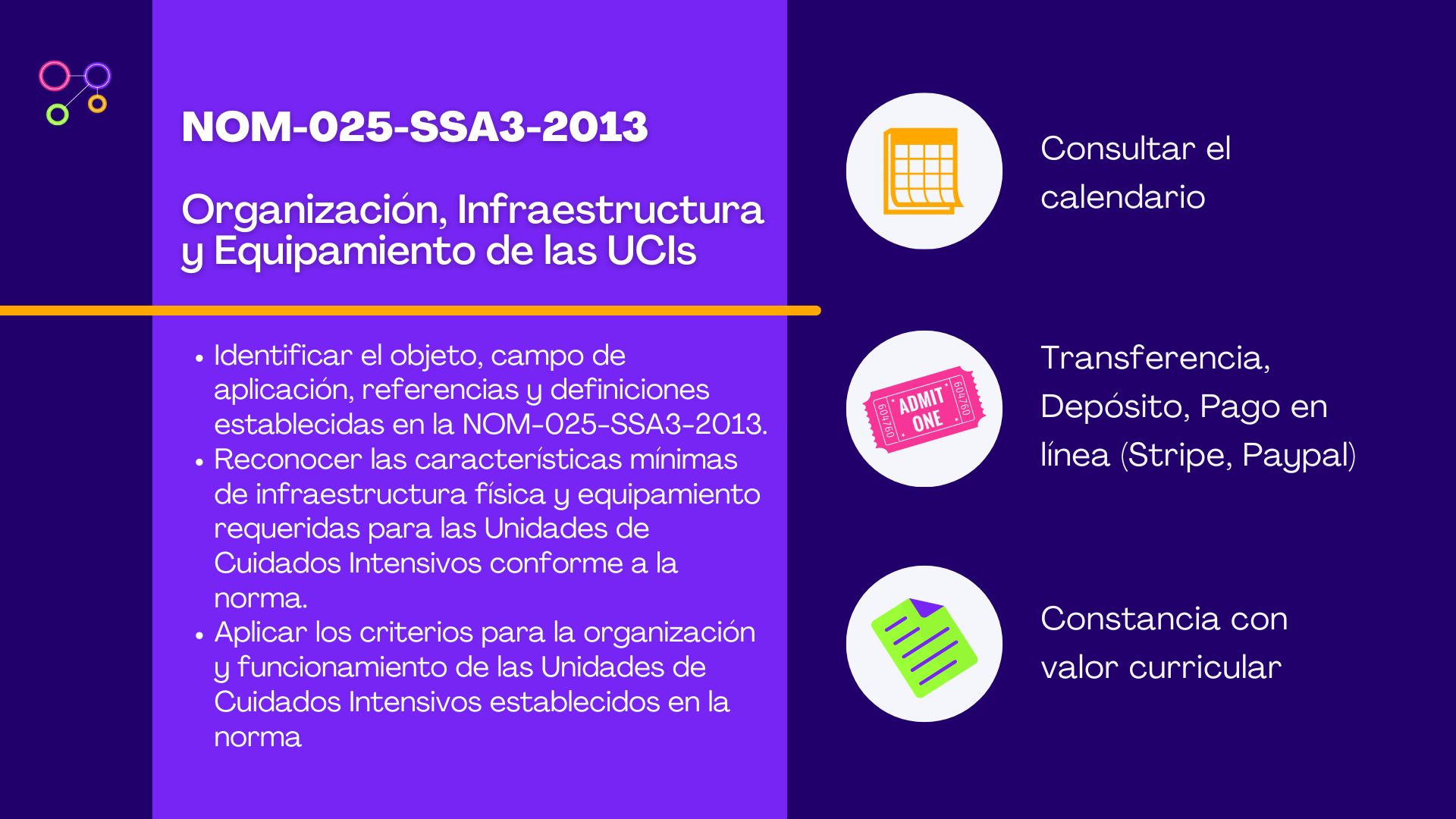 NOM-025-SSA3-2013

Organización, Infraestructura y Equipamiento de las UCIs

• Identificar el objeto, campo de aplicación, referencias y definiciones establecidas en la NOM-025-SSA3-2013.
• Reconocer las características mínimas de infraestructura física y equipamiento requeridas para las Unidades de Cuidados Intensivos conforme a la norma.
• Aplicar los criterios para la organización y funcionamiento de las Unidades de Cuidados Intensivos establecidos en la norma

Consultar el calendario

604760 ADMIT ONE 604760

Transferencia, Depósito, Pago en línea (Stripe, Paypal)

Constancia con valor curricular